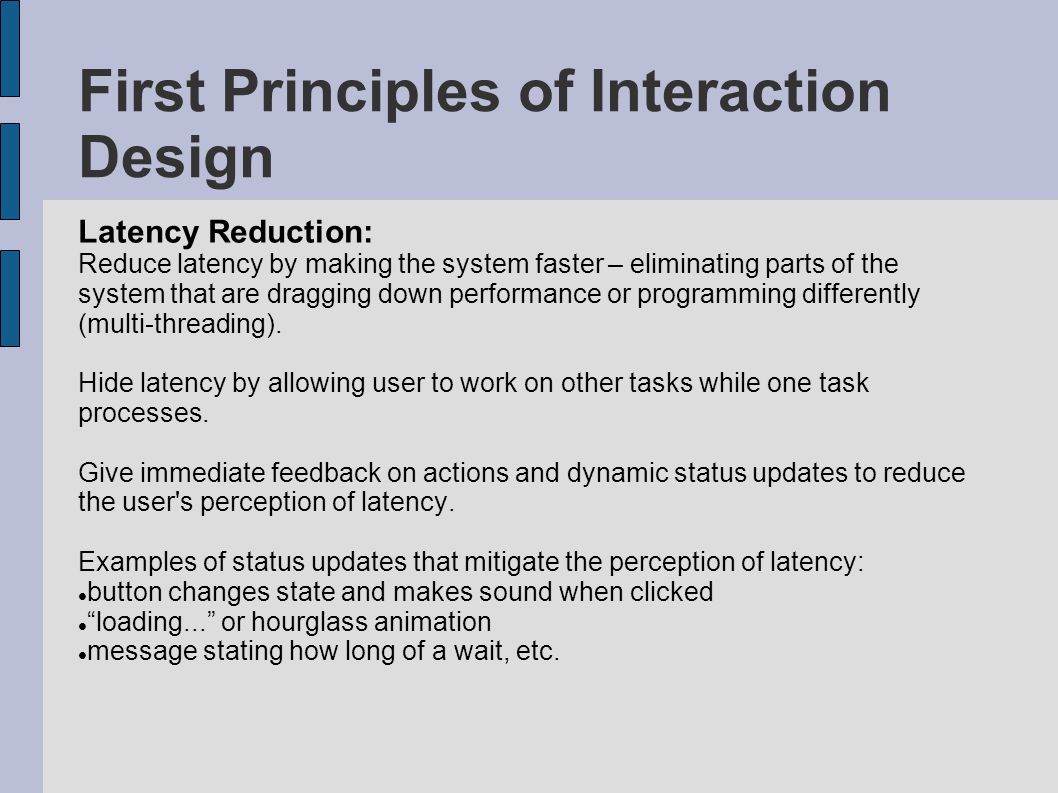 First Principles of Interaction Design

Latency Reduction:
Reduce latency by making the system faster – eliminating parts of the system that are dragging down performance or programming differently (multi-threading).

Hide latency by allowing user to work on other tasks while one task processes.

Give immediate feedback on actions and dynamic status updates to reduce the user's perception of latency.

Examples of status updates that mitigate the perception of latency:
- button changes state and makes sound when clicked
- “loading...” or hourglass animation
- message stating how long of a wait, etc.